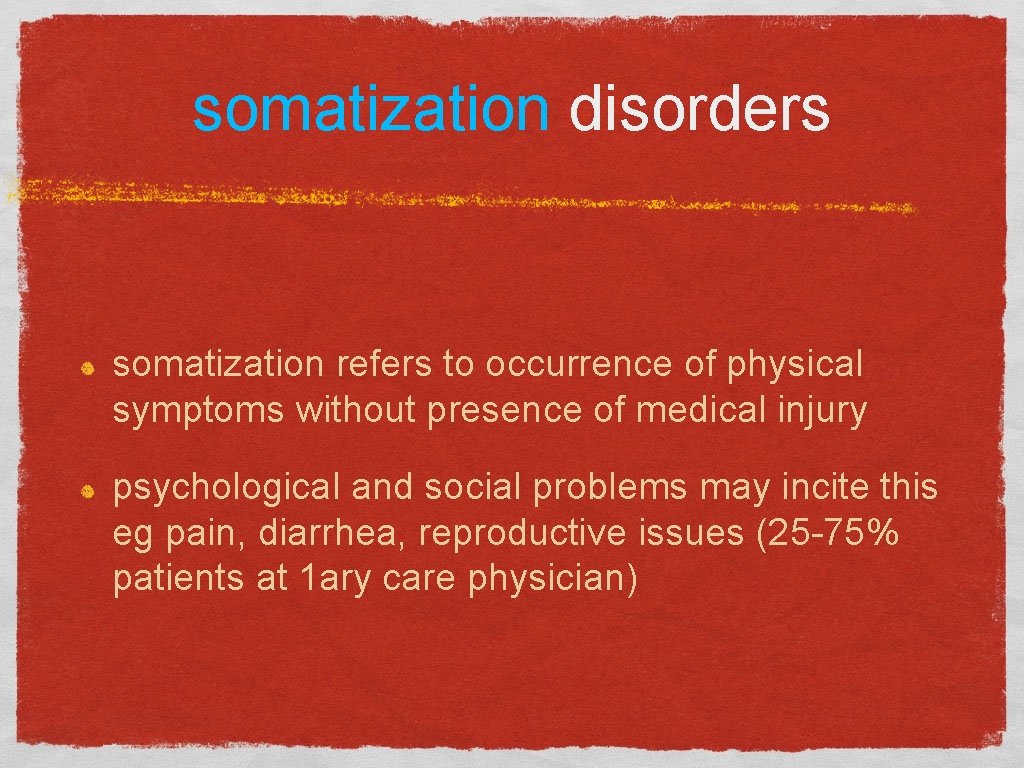 somatization disorders

somatization refers to occurrence of physical symptoms without presence of medical injury

psychological and social problems may incite this eg pain, diarrhea, reproductive issues (25-75% patients at 1ary care physician)